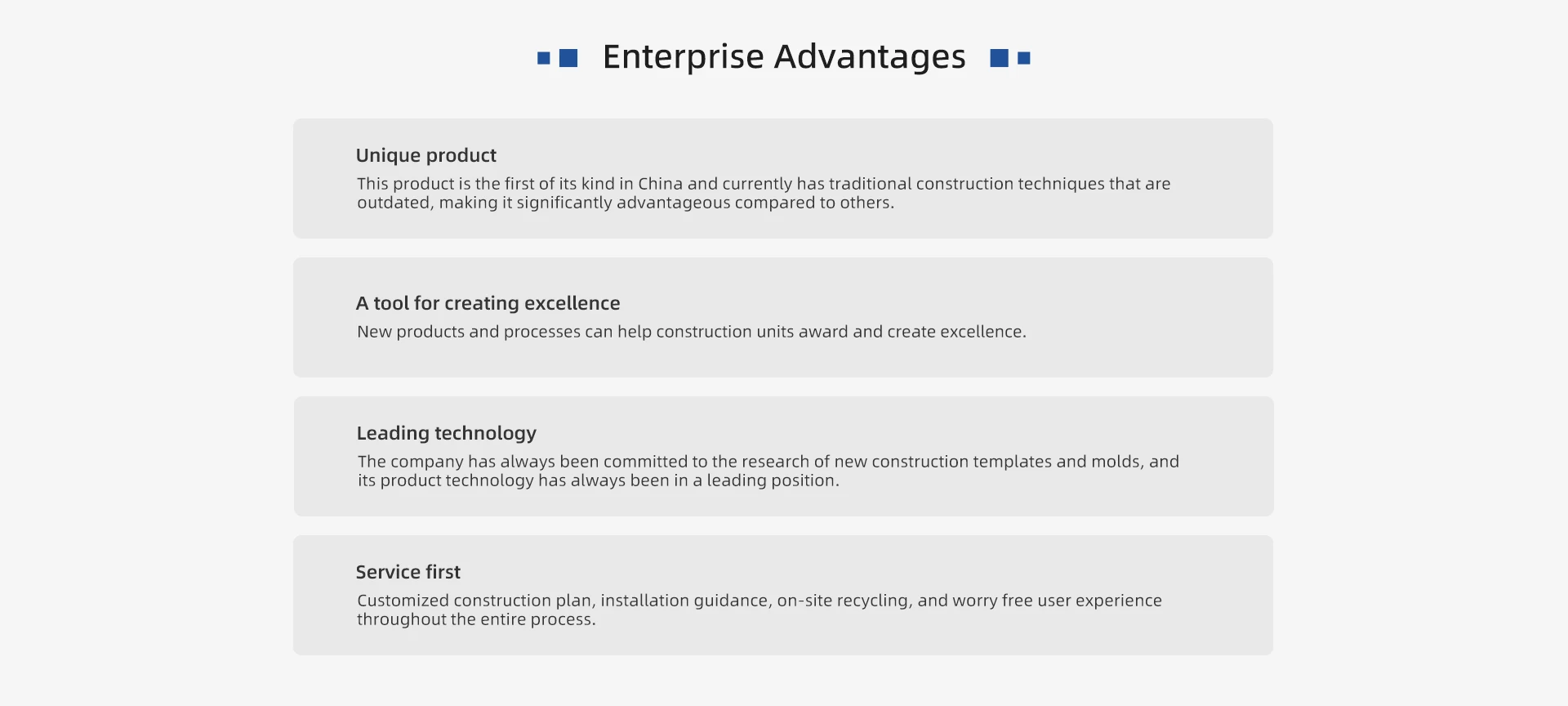 Enterprise Advantages

Unique product

This product is the first of its kind in China and currently has traditional construction techniques that are outdated, making it significantly advantageous compared to others.

A tool for creating excellence

New products and processes can help construction units award and create excellence.

Leading technology

The company has always been committed to the research of new construction templates and molds, and its product technology has always been in a leading position.

Service first

Customized construction plan, installation guidance, on-site recycling, and worry free user experience throughout the entire process.